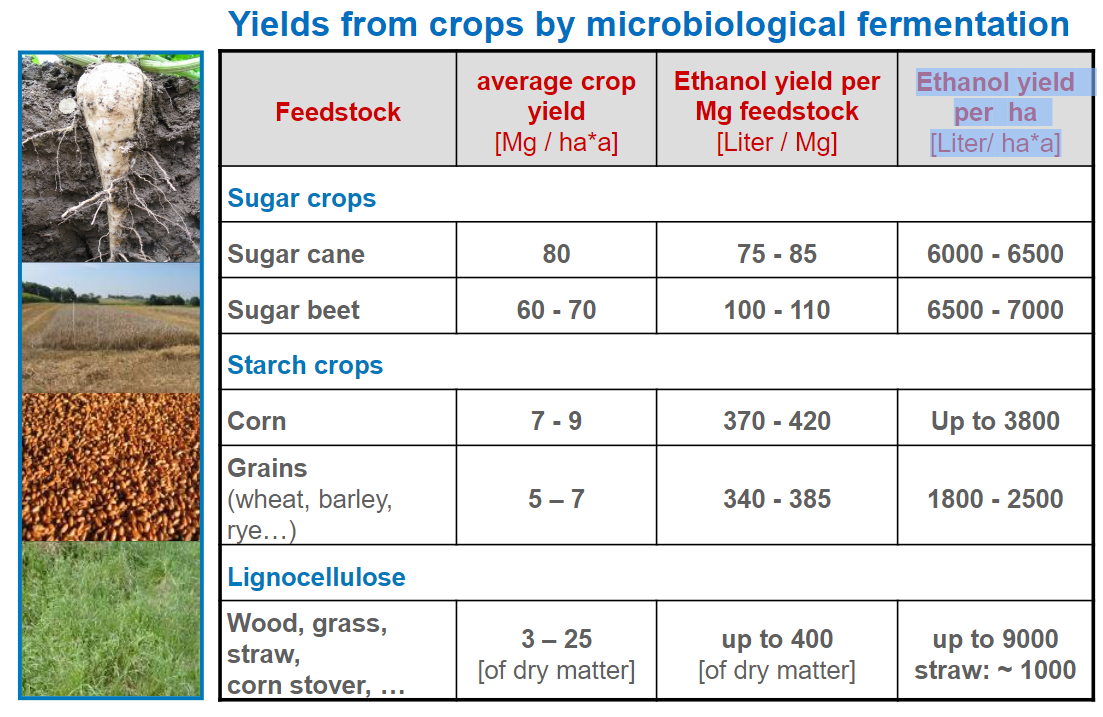 Yields from crops by microbiological fermentation

| Feedstock | average crop yield [Mg / ha*a] | Ethanol yield per Mg feedstock [Liter / Mg] | Ethanol yield per ha [Liter/ ha*a] |
|---|---|---|---|
| Sugar crops | | | |
| Sugar cane | 80 | 75 - 85 | 6000 - 6500 |
| Sugar beet | 60 - 70 | 100 - 110 | 6500 - 7000 |
| Starch crops | | | |
| Corn | 7 - 9 | 370 - 420 | Up to 3800 |
| Grains (wheat, barley, rye…) | 5 – 7 | 340 - 385 | 1800 - 2500 |
| Lignocellulose | | | |
| Wood, grass, straw, corn stover, … | 3 – 25 [of dry matter] | up to 400 [of dry matter] | up to 9000 straw: ~ 1000 |